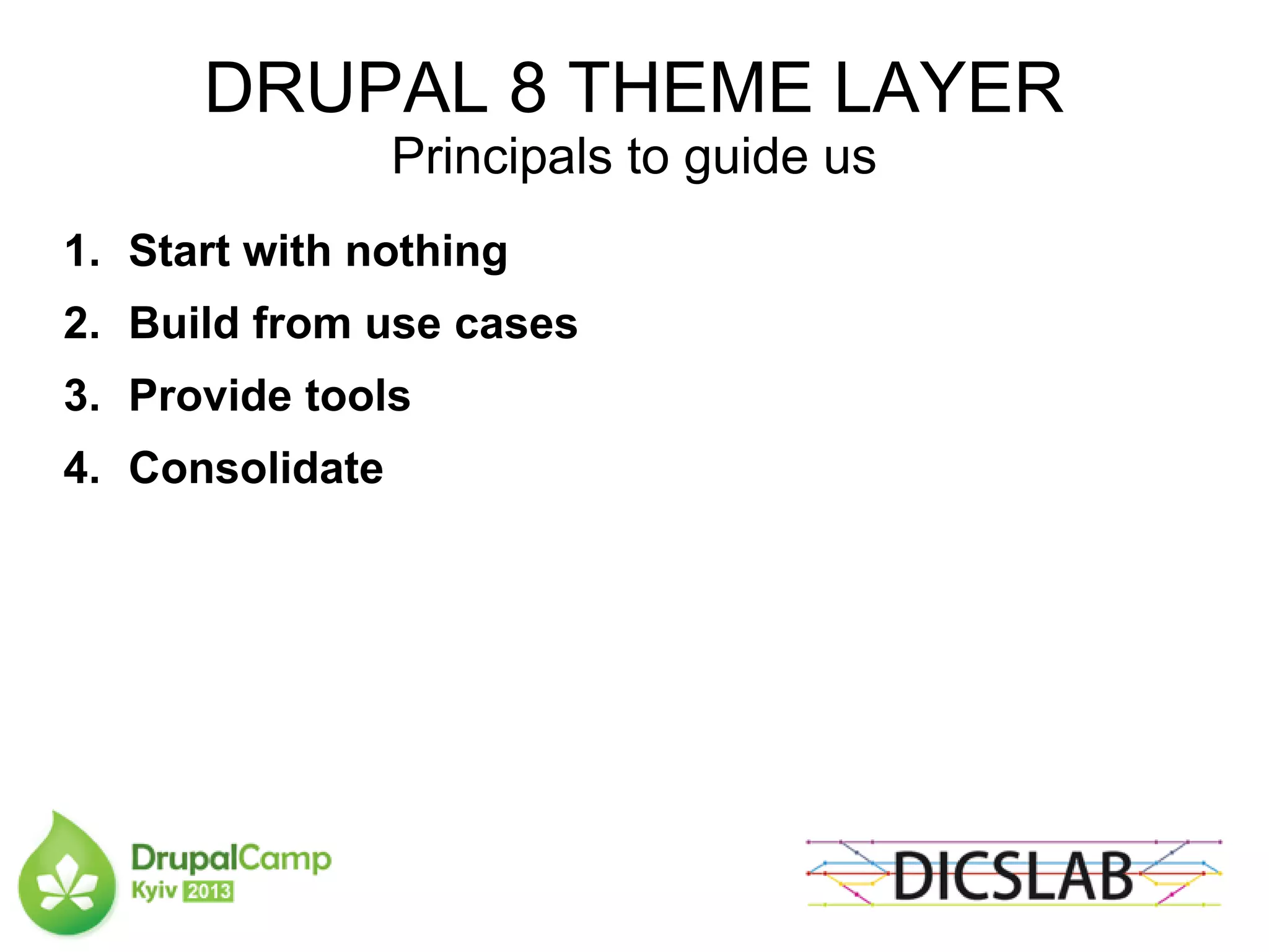 DRUPAL 8 THEME LAYER
Principals to guide us

1. Start with nothing
2. Build from use cases
3. Provide tools
4. Consolidate

DrupalCamp
Kyiv 2013

DICSLAB